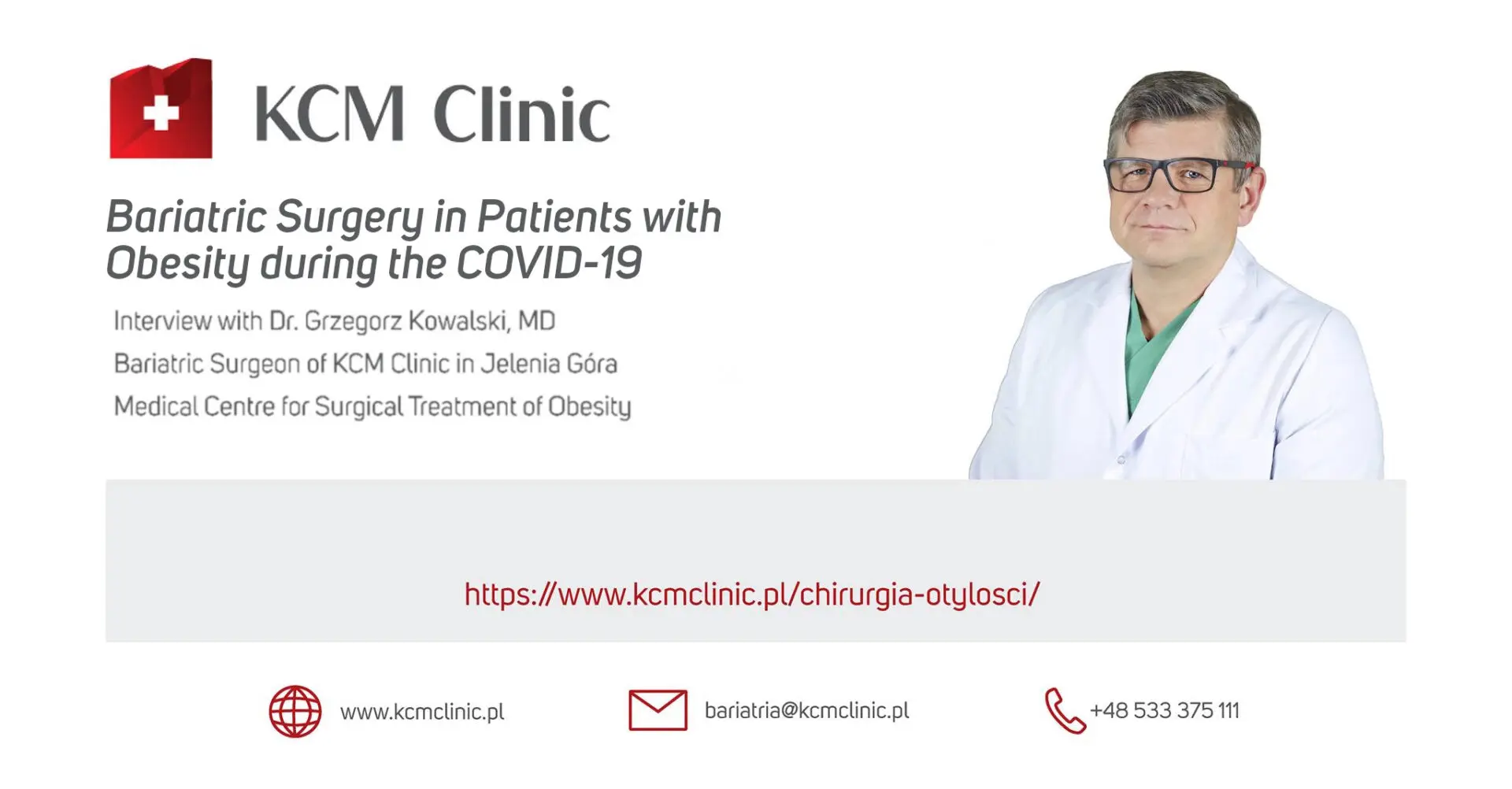 KCM Clinic

Bariatric Surgery in Patients with Obesity during the COVID-19

Interview with Dr. Grzegorz Kowalski, MD

Bariatric Surgeon of KCM Clinic in Jelenia Góra

Medical Centre for Surgical Treatment of Obesity

https://www.kcmclinic.pl/chirurgia-otylosci/

www.kcmclinic.pl

bariatria@kcmclinic.pl

+48 533 375 111